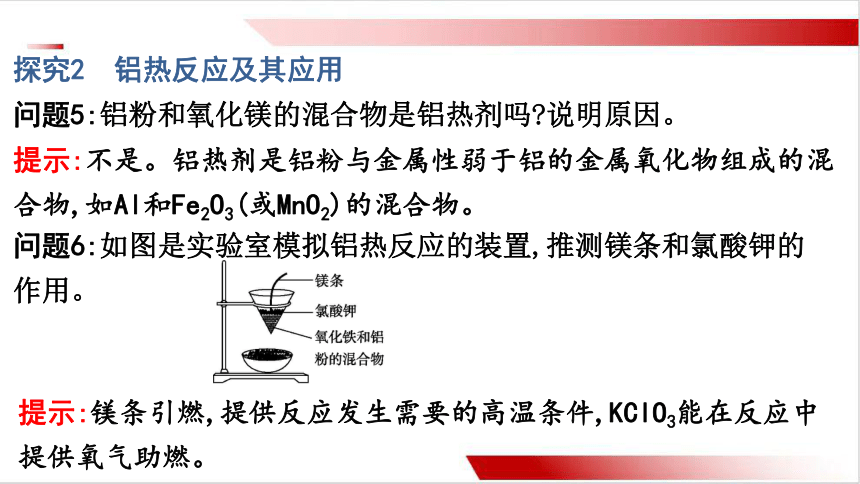 探究2　铝热反应及其应用

问题5:铝粉和氧化镁的混合物是铝热剂吗?说明原因。

提示:不是。铝热剂是铝粉与金属性弱于铝的金属氧化物组成的混合物,如Al和$Fe_2O_3$(或$MnO_2$)的混合物。

问题6:如图是实验室模拟铝热反应的装置,推测镁条和氯酸钾的作用。

镁条
氯酸钾
氧化铁和铝粉的混合物

提示:镁条引燃,提供反应发生需要的高温条件,$KClO_3$能在反应中提供氧气助燃。